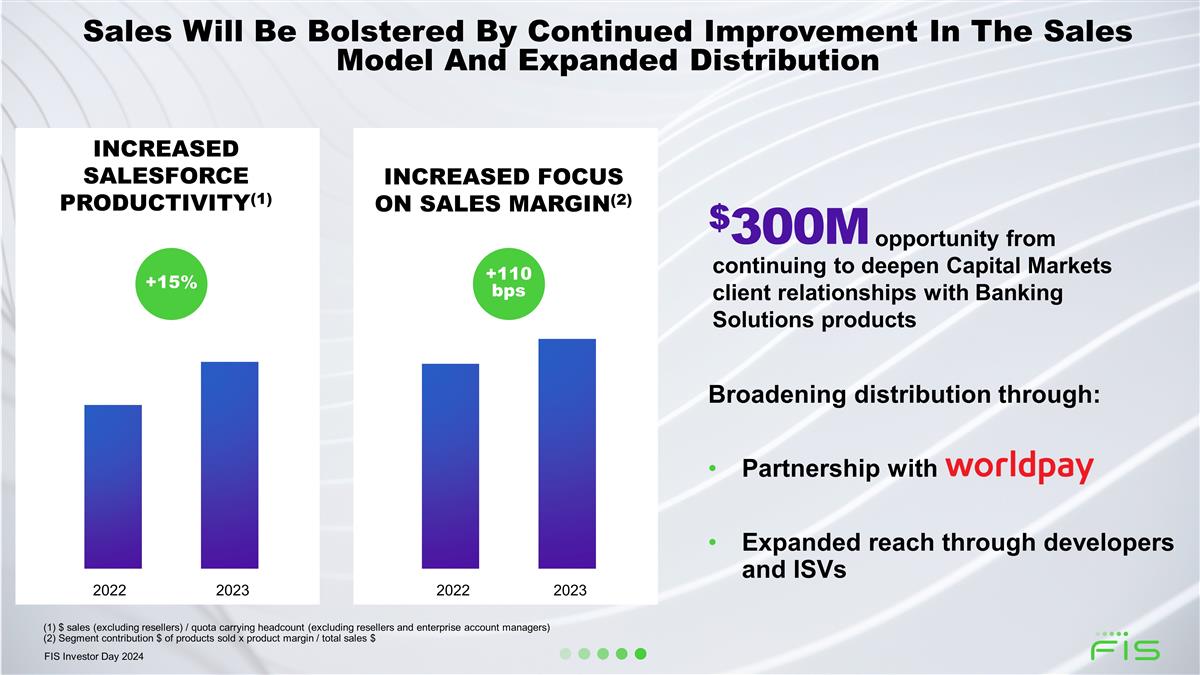 Sales Will Be Bolstered By Continued Improvement In The Sales Model And Expanded Distribution

INCREASED SALESFORCE PRODUCTIVITY$^{(1)}$

+15%

2022 2023

INCREASED FOCUS ON SALES MARGIN$^{(2)}$

+110 bps

2022 2023

$300M opportunity from continuing to deepen Capital Markets client relationships with Banking Solutions products

Broadening distribution through:

• Partnership with worldpay

• Expanded reach through developers and ISVs

(1) $ sales (excluding resellers) / quota carrying headcount (excluding resellers and enterprise account managers)
(2) Segment contribution $ of products sold x product margin / total sales $

FIS Investor Day 2024

FIS